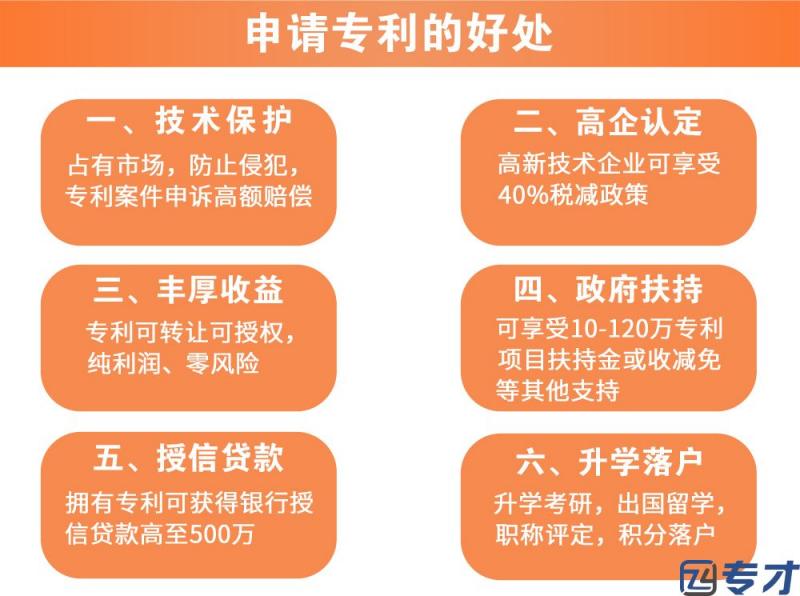 申请专利的好处

一、技术保护
占有市场，防止侵犯，专利案件申诉高额赔偿

二、高企认定
高新技术企业可享受40%税减政策

三、丰厚收益
专利可转让可授权，纯利润、零风险

四、政府扶持
可享受10-120万专利项目扶持金或收减免等其他支持

五、授信贷款
拥有专利可获得银行授信贷款高至500万

六、升学落户
升学考研，出国留学，职称评定，积分落户

专才